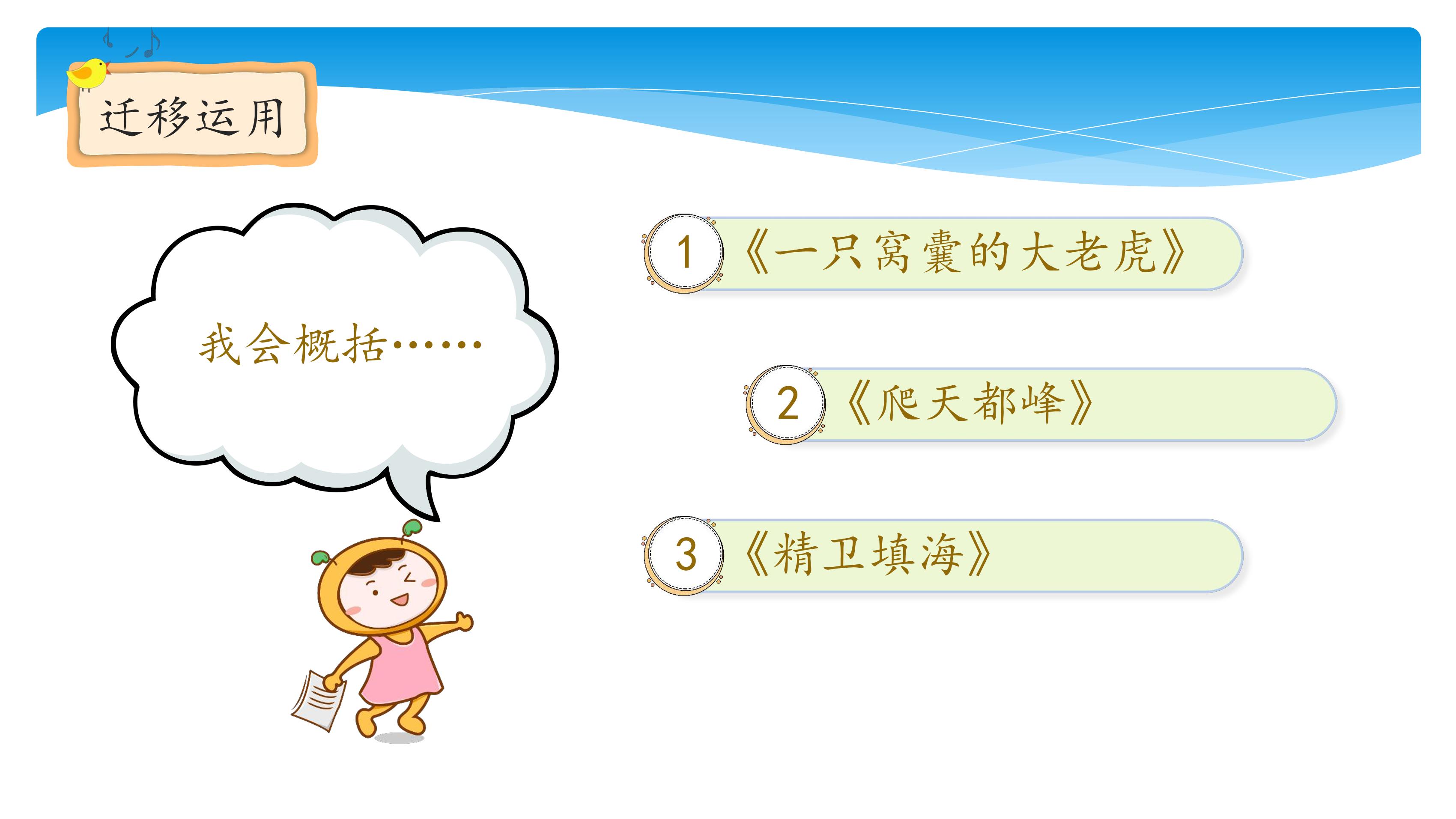 迁移运用

我会概括……

1 《一只窝囊的大老虎》

2 《爬天都峰》

3 《精卫填海》